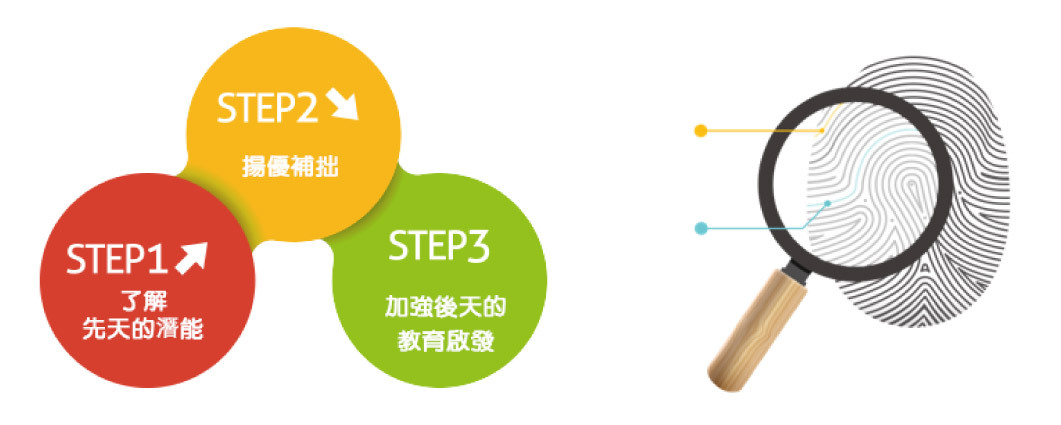 STEP1

了解
先天的潛能

STEP2

揚優補拙

STEP3

加強後天的
教育啟發